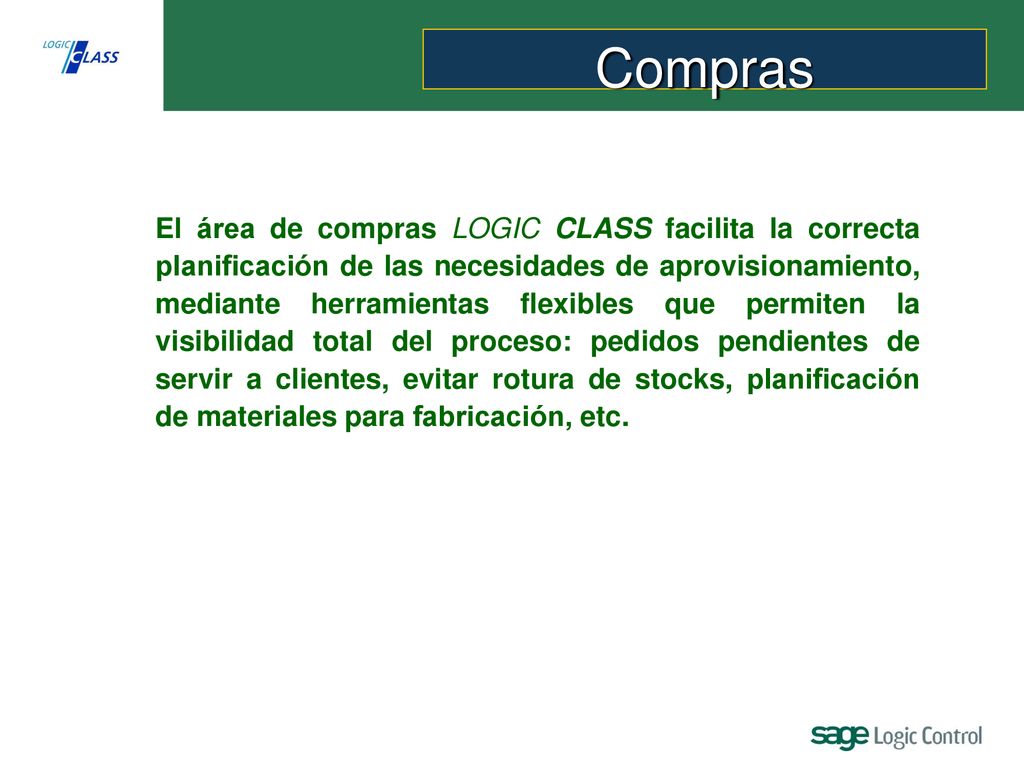 LOGIC CLASS

Compras

El área de compras LOGIC CLASS facilita la correcta planificación de las necesidades de aprovisionamiento, mediante herramientas flexibles que permiten la visibilidad total del proceso: pedidos pendientes de servir a clientes, evitar rotura de stocks, planificación de materiales para fabricación, etc.

sage Logic Control